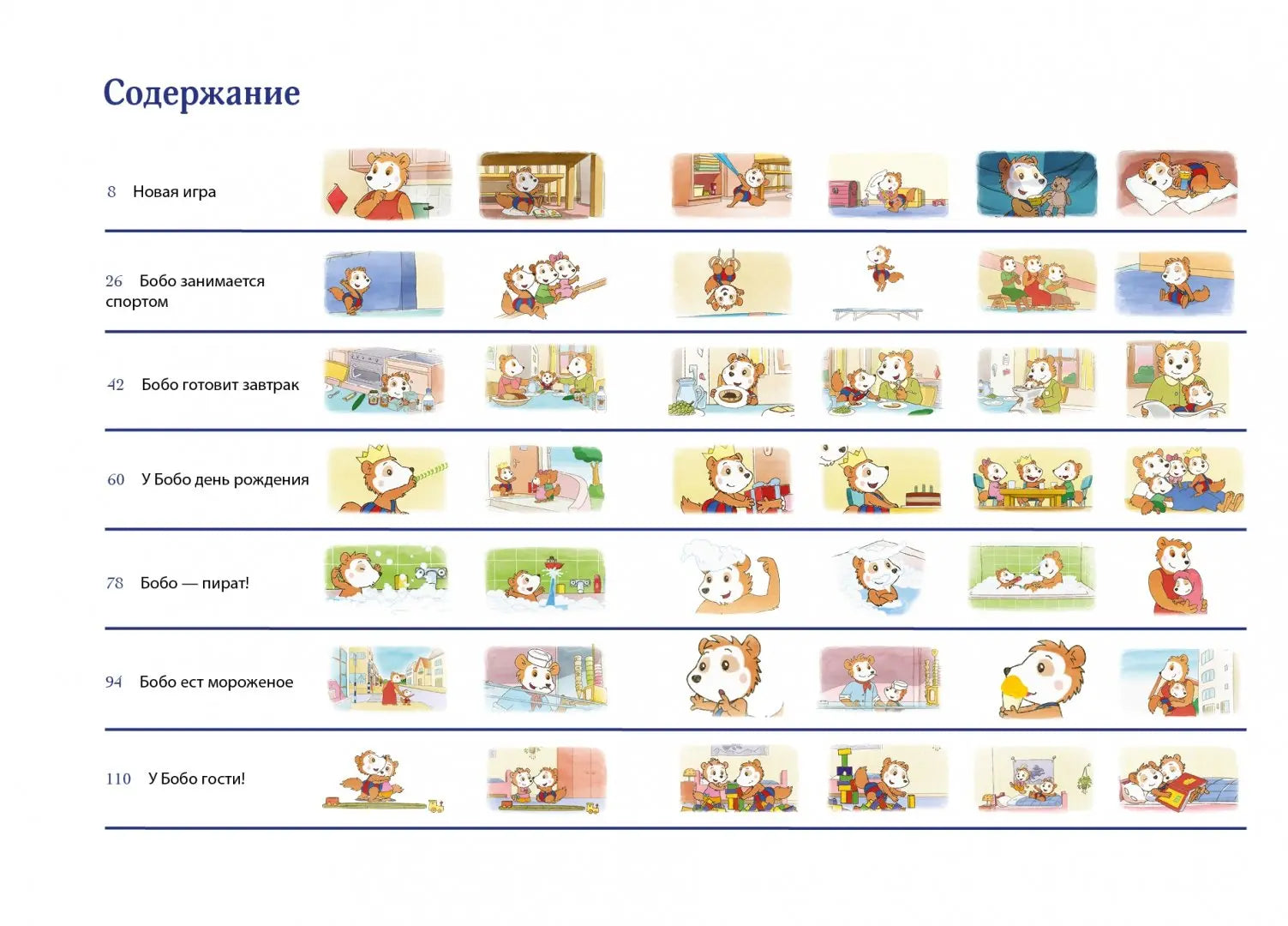 Содержание

8 Новая игра

26 Бобо занимается спортом

42 Бобо готовит завтрак

60 У Бобо день рождения

78 Бобо — пират!

94 Бобо ест мороженое

110 У Бобо гости!